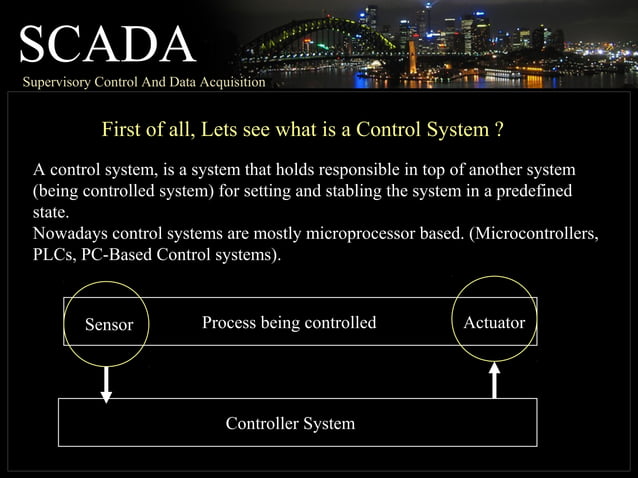 SCADA
Supervisory Control And Data Acquisition

First of all, Lets see what is a Control System ?

A control system, is a system that holds responsible in top of another system (being controlled system) for setting and stabling the system in a predefined state.
Nowadays control systems are mostly microprocessor based. (Microcontrollers, PLCs, PC-Based Control systems).

Sensor
Process being controlled
Actuator
Controller System